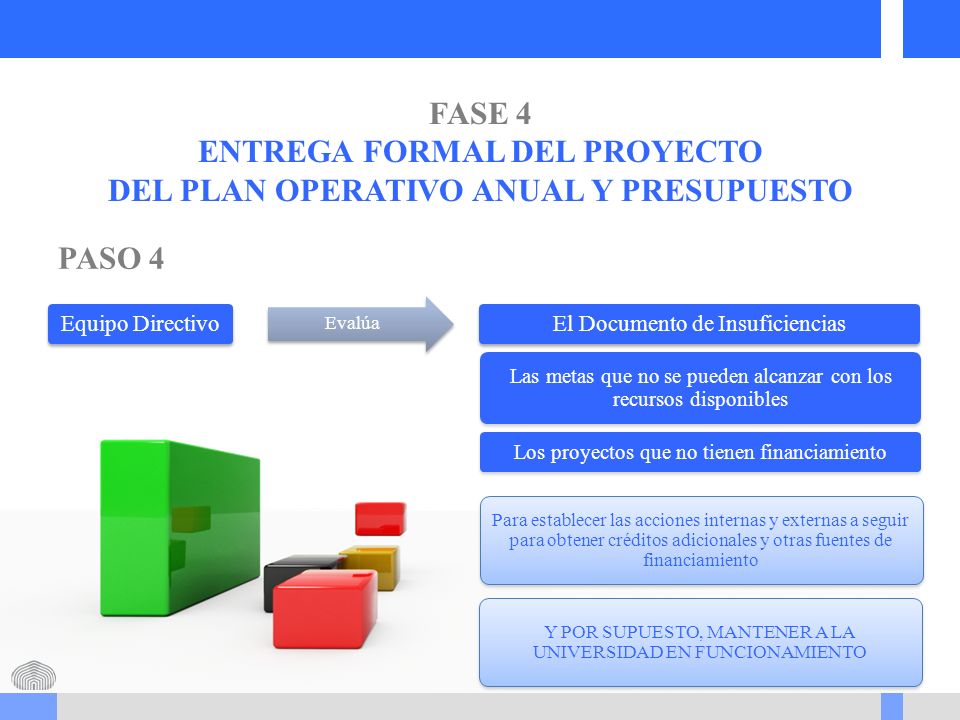 FASE 4
ENTREGA FORMAL DEL PROYECTO
DEL PLAN OPERATIVO ANUAL Y PRESUPUESTO

PASO 4

Equipo Directivo

Evalúa

El Documento de Insuficiencias

Las metas que no se pueden alcanzar con los recursos disponibles

Los proyectos que no tienen financiamiento

Para establecer las acciones internas y externas a seguir para obtener créditos adicionales y otras fuentes de financiamiento

Y POR SUPUESTO, MANTENER A LA UNIVERSIDAD EN FUNCIONAMIENTO